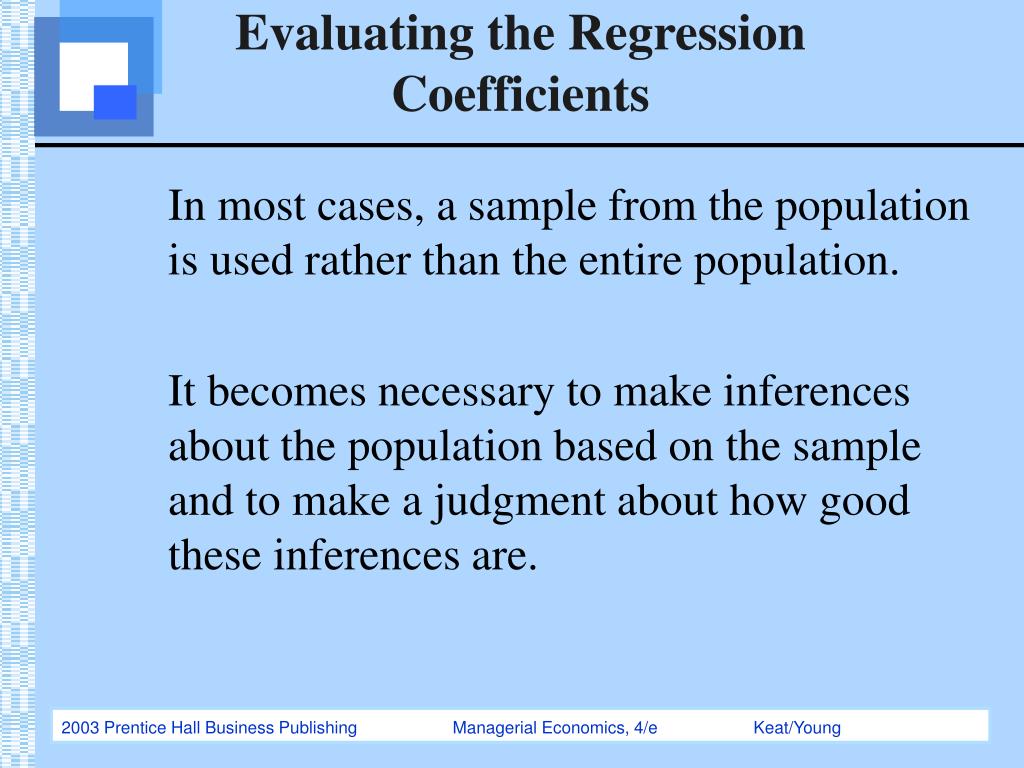 Evaluating the Regression Coefficients

In most cases, a sample from the population is used rather than the entire population.

It becomes necessary to make inferences about the population based on the sample and to make a judgment about how good these inferences are.

2003 Prentice Hall Business Publishing Managerial Economics, 4/e Keat/Young